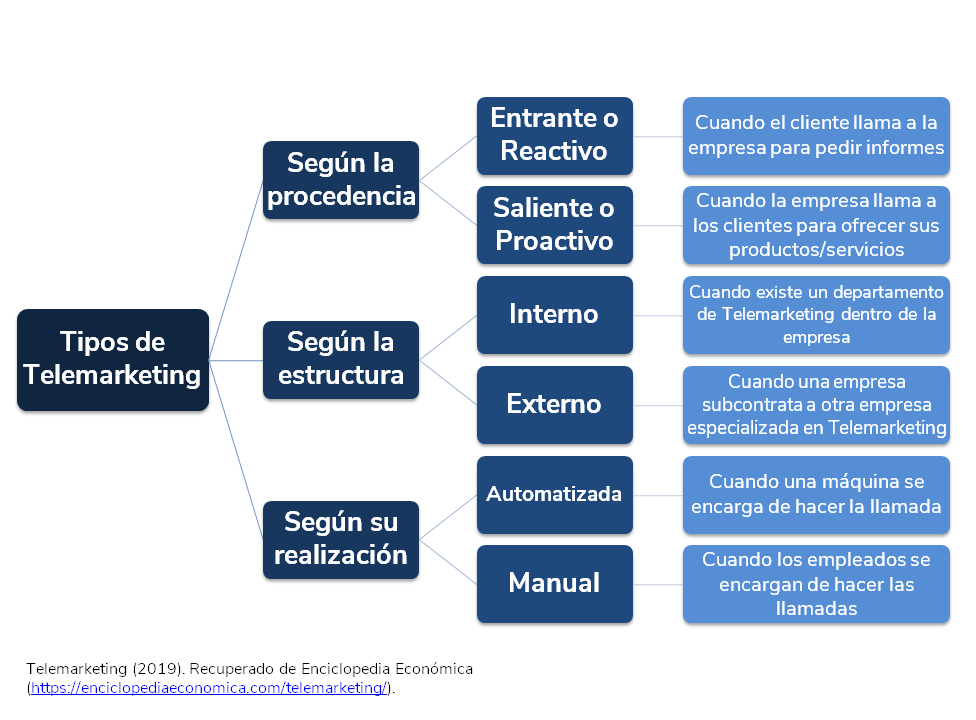 Tipos de Telemarketing

Según la procedencia

Entrante o Reactivo

Cuando el cliente llama a la empresa para pedir informes

Saliente o Proactivo

Cuando la empresa llama a los clientes para ofrecer sus productos/servicios

Según la estructura

Interno

Cuando existe un departamento de Telemarketing dentro de la empresa

Externo

Cuando una empresa subcontrata a otra empresa especializada en Telemarketing

Según su realización

Automatizada

Cuando una máquina se encarga de hacer la llamada

Manual

Cuando los empleados se encargan de hacer las llamadas

Telemarketing (2019). Recuperado de Enciclopedia Económica (https://enciclopediaeconomica.com/telemarketing/).